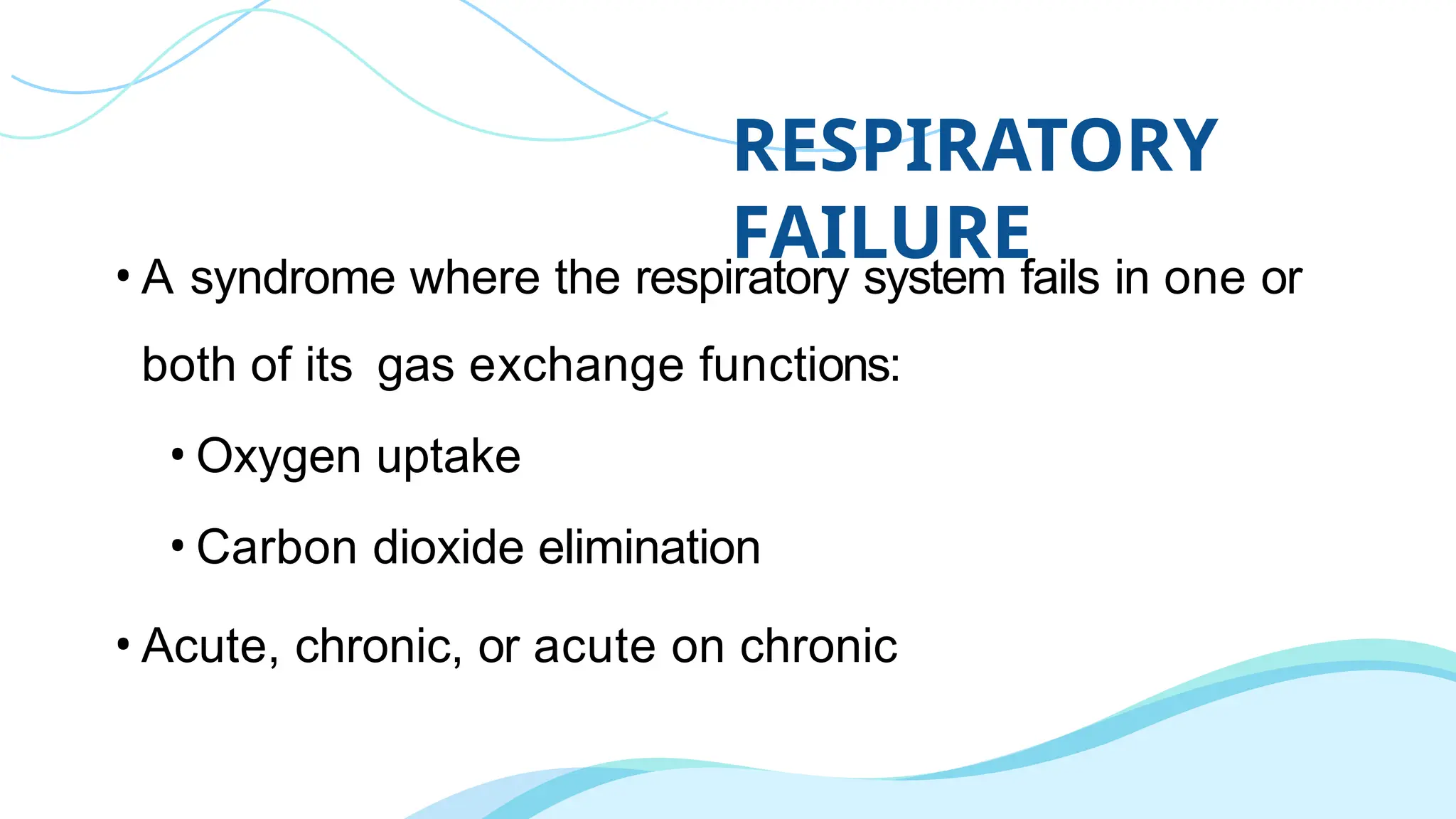 RESPIRATORY FAILURE

• A syndrome where the respiratory system fails in one or both of its gas exchange functions:

• Oxygen uptake

• Carbon dioxide elimination

• Acute, chronic, or acute on chronic